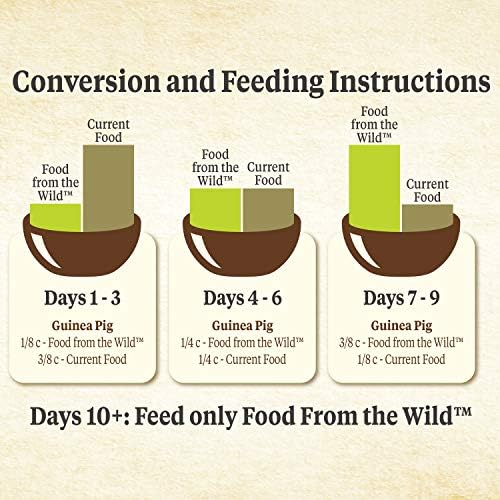 Conversion and Feeding Instructions

Food from the Wild™
Current Food

Days 1 - 3
Guinea Pig
1/8 c - Food from the Wild™
3/8 c - Current Food

Food from the Wild™
Current Food

Days 4 - 6
Guinea Pig
1/4 c - Food from the Wild™
1/4 c - Current Food

Food from the Wild™
Current Food

Days 7 - 9
Guinea Pig
3/8 c - Food from the Wild™
1/8 c - Current Food

Days 10+: Feed only Food From the Wild™